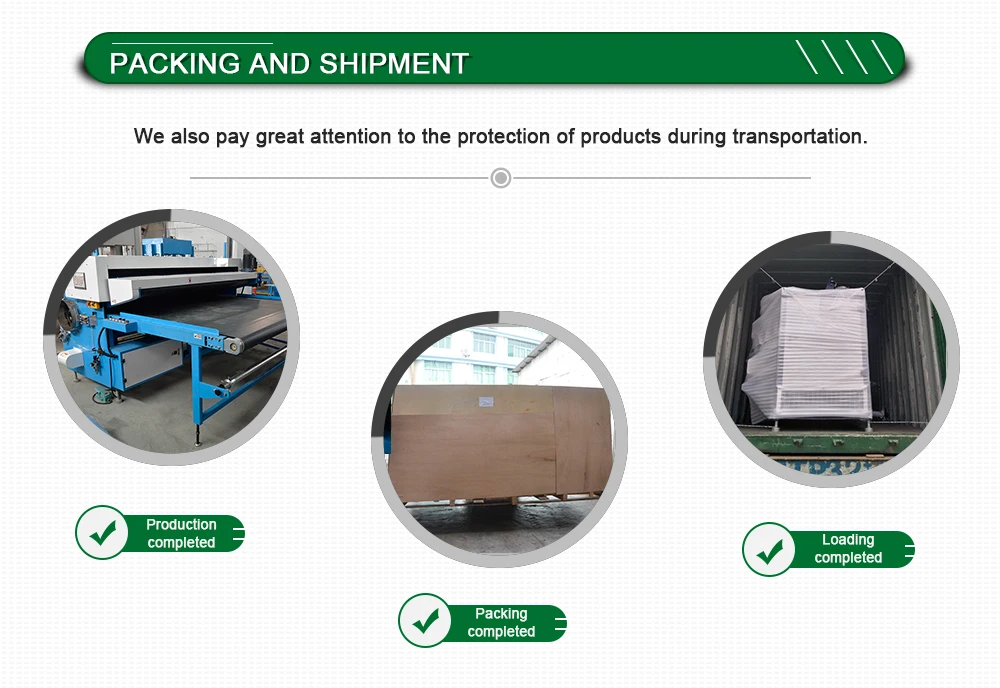 PACKING AND SHIPMENT

We also pay great attention to the protection of products during transportation.

Production completed

Packing completed

Loading completed